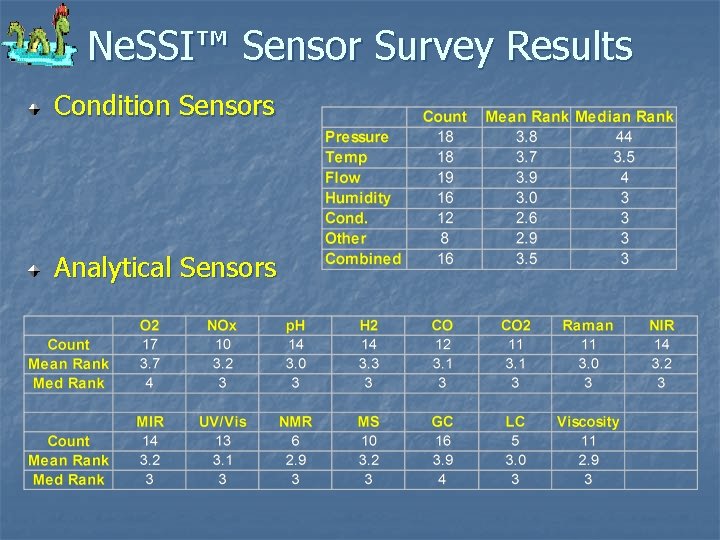 NeSSI™ Sensor Survey Results

Condition Sensors

| | Count | Mean Rank | Median Rank |
|---|---|---|---|
| Pressure | 18 | 3.8 | 44 |
| Temp | 18 | 3.7 | 3.5 |
| Flow | 19 | 3.9 | 4 |
| Humidity | 16 | 3.0 | 3 |
| Cond. | 12 | 2.6 | 3 |
| Other | 8 | 2.9 | 3 |
| Combined | 16 | 3.5 | 3 |

Analytical Sensors

| | O2 | NOx | pH | H2 | CO | CO2 | Raman | NIR |
|---|---|---|---|---|---|---|---|---|
| Count | 17 | 10 | 14 | 14 | 12 | 11 | 11 | 14 |
| Mean Rank | 3.7 | 3.2 | 3.0 | 3.3 | 3.1 | 3.1 | 3.0 | 3.2 |
| Med Rank | 4 | 3 | 3 | 3 | 3 | 3 | 3 | 3 |
| | | | | | | | | |
| | MIR | UV/Vis | NMR | MS | GC | LC | Viscosity | |
| Count | 14 | 13 | 6 | 10 | 16 | 5 | 11 | |
| Mean Rank | 3.2 | 3.1 | 2.9 | 3.2 | 3.9 | 3.0 | 2.9 | |
| Med Rank | 3 | 3 | 3 | 3 | 4 | 3 | 3 | |